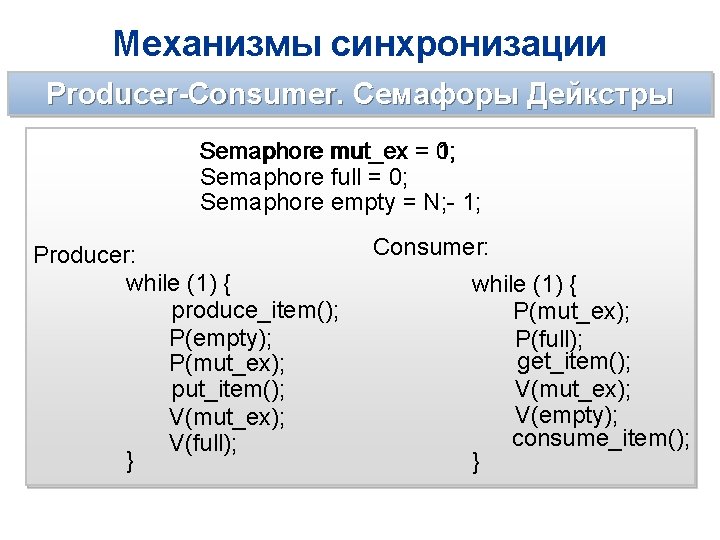 Механизмы синхронизации

Producer-Consumer. Семафоры Дейкстры

Semaphore mut_ex = 0;
Semaphore full = 0;
Semaphore empty = N;- 1;

Producer:
while (1) {
produce_item();
P(empty);
P(mut_ex);
put_item();
V(mut_ex);
V(full);
}

Consumer:
while (1) {
P(mut_ex);
P(full);
get_item();
V(mut_ex);
V(empty);
consume_item();
}